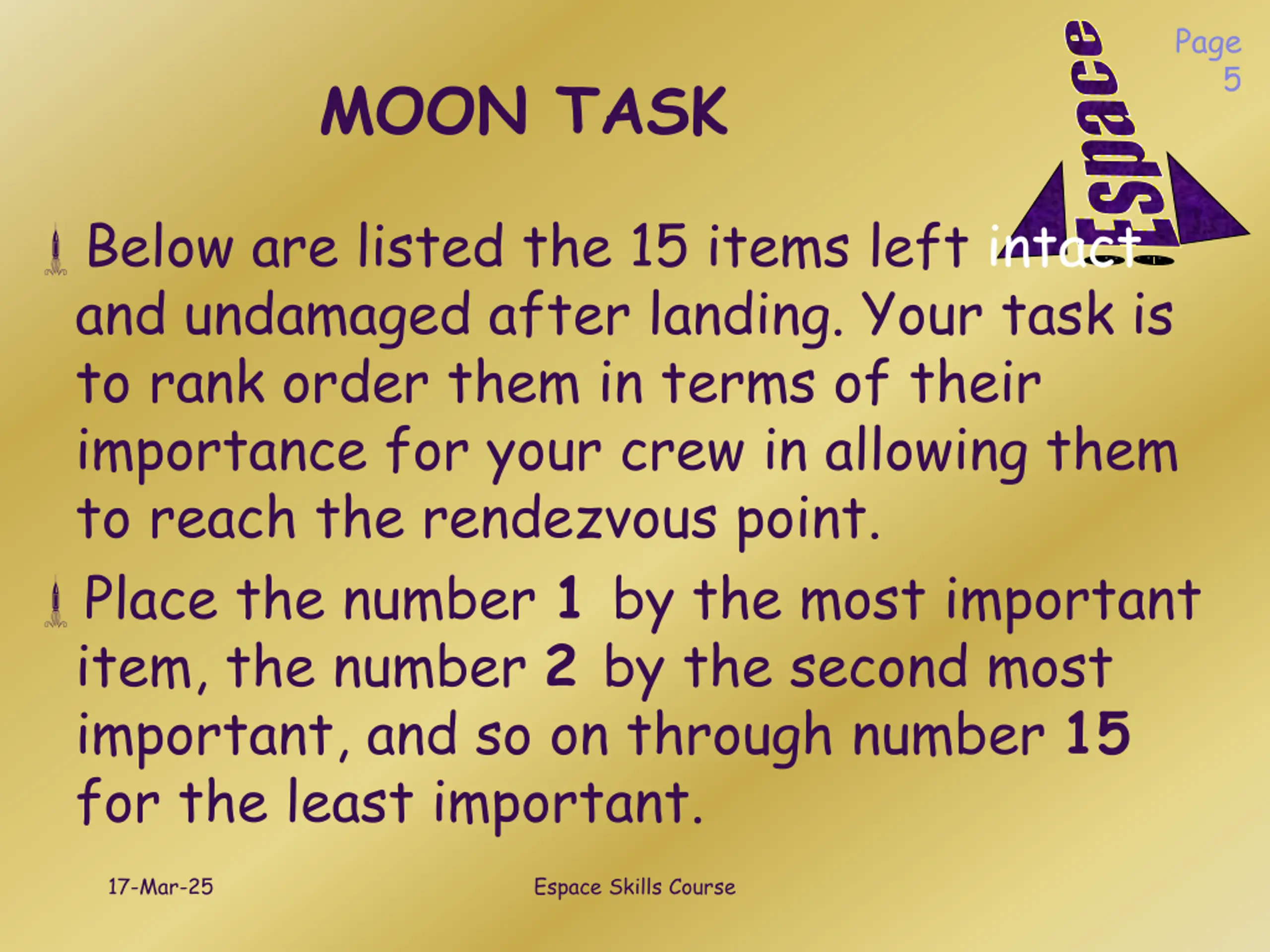 Page 5

Espace

MOON TASK

Below are listed the 15 items left intact and undamaged after landing. Your task is to rank order them in terms of their importance for your crew in allowing them to reach the rendezvous point.

Place the number 1 by the most important item, the number 2 by the second most important, and so on through number 15 for the least important.

17-Mar-25

Espace Skills Course